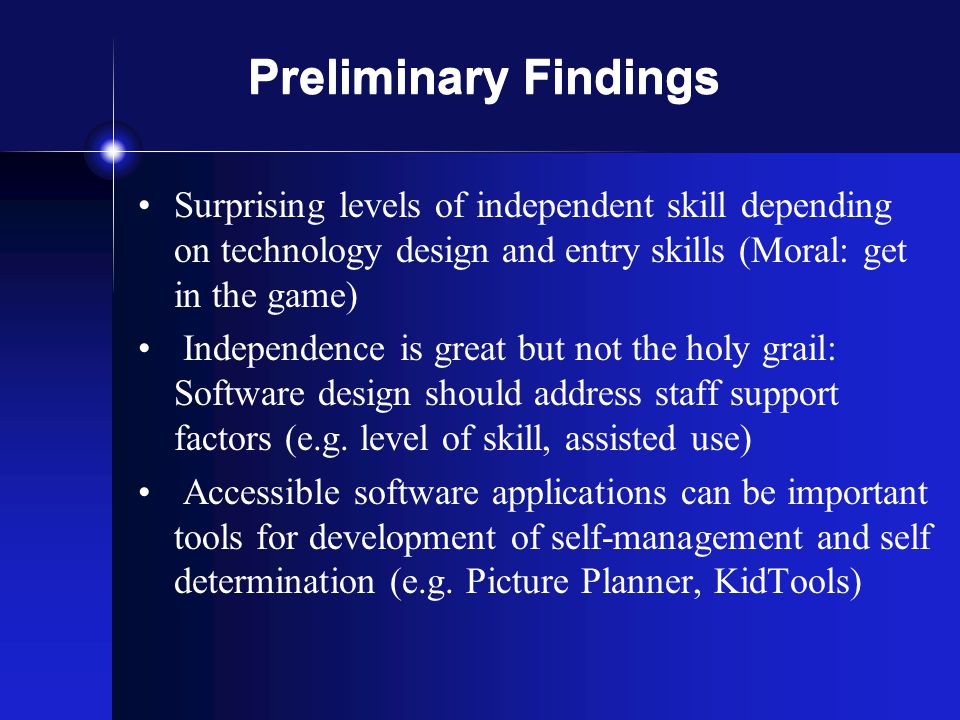 Preliminary Findings

• Surprising levels of independent skill depending on technology design and entry skills (Moral: get in the game)

• Independence is great but not the holy grail: Software design should address staff support factors (e.g. level of skill, assisted use)

• Accessible software applications can be important tools for development of self-management and self determination (e.g. Picture Planner, KidTools)